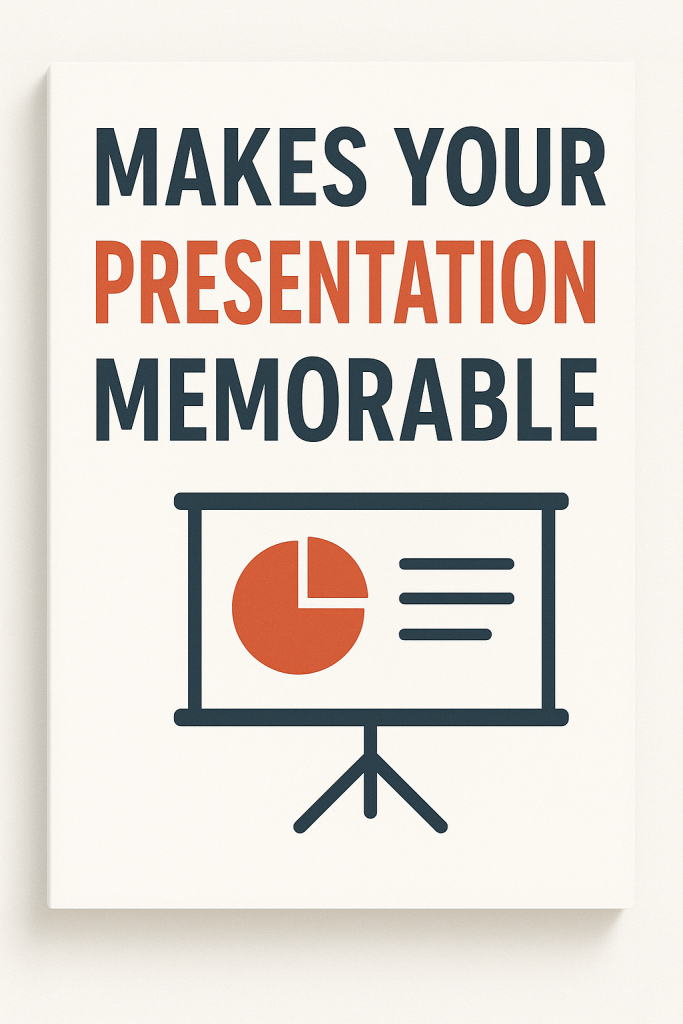 MAKES YOUR PRESENTATION MEMORABLE